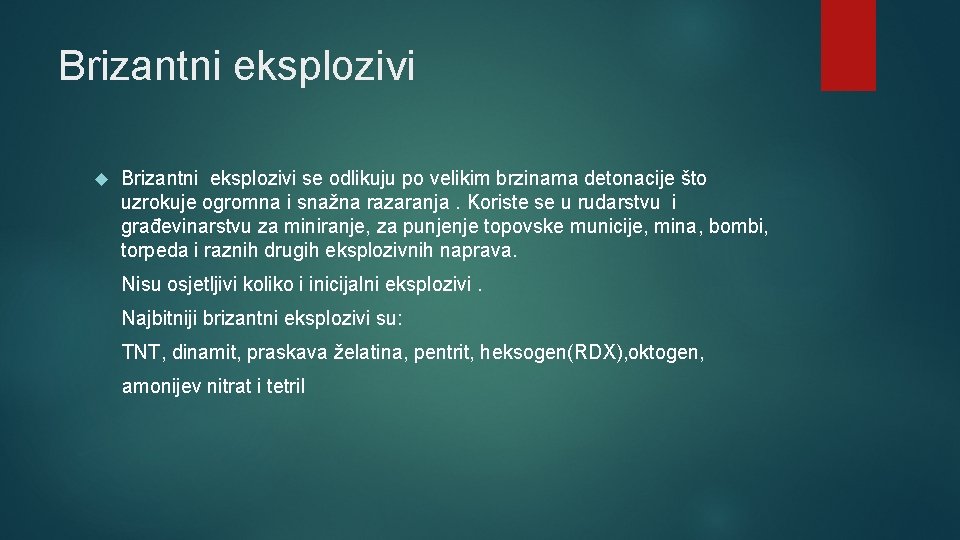 Brizantni eksplozivi

Brizantni eksplozivi se odlikuju po velikim brzinama detonacije što uzrokuje ogromna i snažna razaranja . Koriste se u rudarstvu i građevinarstvu za miniranje, za punjenje topovske municije, mina, bombi, torpeda i raznih drugih eksplozivnih naprava.

Nisu osjetljivi koliko i inicijalni eksplozivi .

Najbitniji brizantni eksplozivi su:

TNT, dinamit, praskava želatina, pentrit, heksogen(RDX),oktogen,

amonijev nitrat i tetril